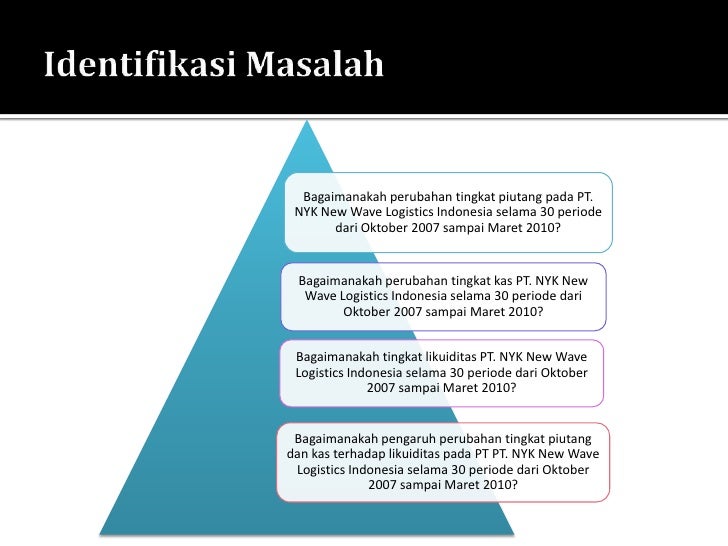 Identifikasi Masalah

Bagaimanakah perubahan tingkat piutang pada PT. NYK New Wave Logistics Indonesia selama 30 periode dari Oktober 2007 sampai Maret 2010?

Bagaimanakah perubahan tingkat kas PT. NYK New Wave Logistics Indonesia selama 30 periode dari Oktober 2007 sampai Maret 2010?

Bagaimanakah tingkat likuiditas PT. NYK New Wave Logistics Indonesia selama 30 periode dari Oktober 2007 sampai Maret 2010?

Bagaimanakah pengaruh perubahan tingkat piutang dan kas terhadap likuiditas pada PT PT. NYK New Wave Logistics Indonesia selama 30 periode dari Oktober 2007 sampai Maret 2010?